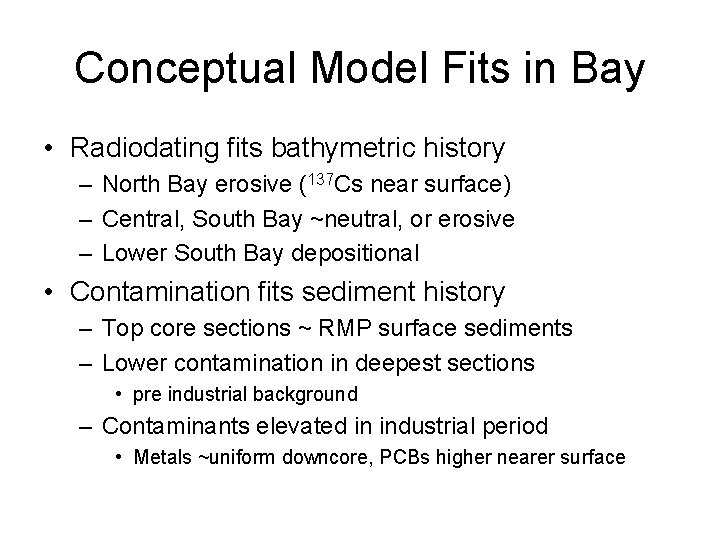 Conceptual Model Fits in Bay

• Radiodating fits bathymetric history
– North Bay erosive ($^{137}$Cs near surface)
– Central, South Bay ~neutral, or erosive
– Lower South Bay depositional

• Contamination fits sediment history
– Top core sections ~ RMP surface sediments
– Lower contamination in deepest sections
• pre industrial background
– Contaminants elevated in industrial period
• Metals ~uniform downcore, PCBs higher nearer surface